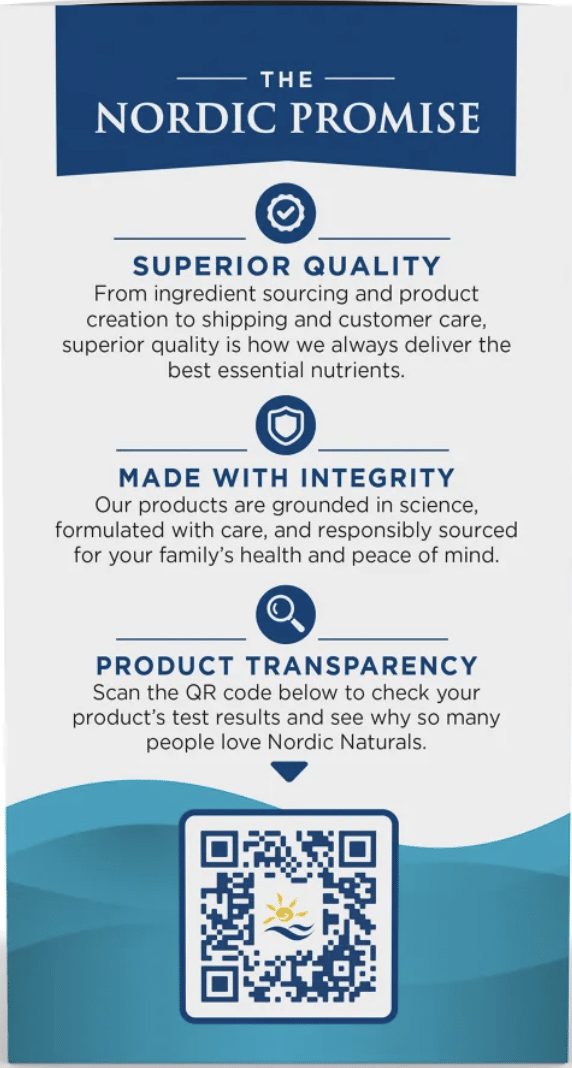 THE
NORDIC PROMISE

SUPERIOR QUALITY
From ingredient sourcing and product creation to shipping and customer care, superior quality is how we always deliver the best essential nutrients.

MADE WITH INTEGRITY
Our products are grounded in science, formulated with care, and responsibly sourced for your family's health and peace of mind.

PRODUCT TRANSPARENCY
Scan the QR code below to check your product's test results and see why so many people love Nordic Naturals.